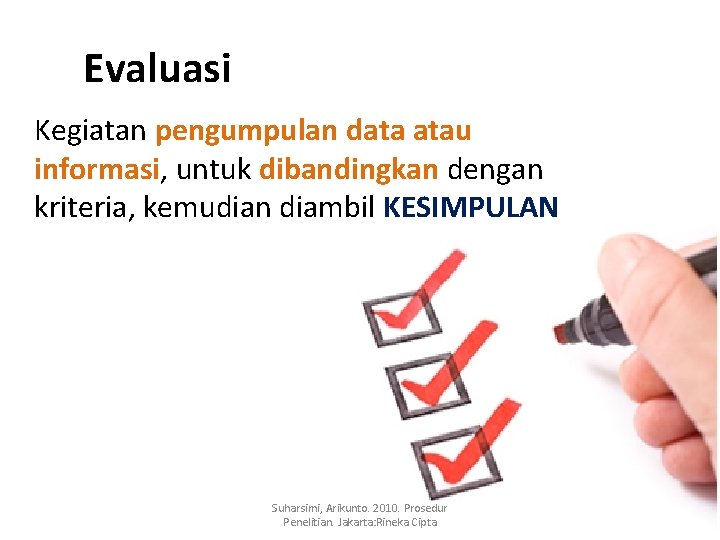 Evaluasi

Kegiatan pengumpulan data atau informasi, untuk dibandingkan dengan kriteria, kemudian diambil KESIMPULAN

Suharsimi, Arikunto. 2010. Prosedur Penelitian. Jakarta:Rineka Cipta